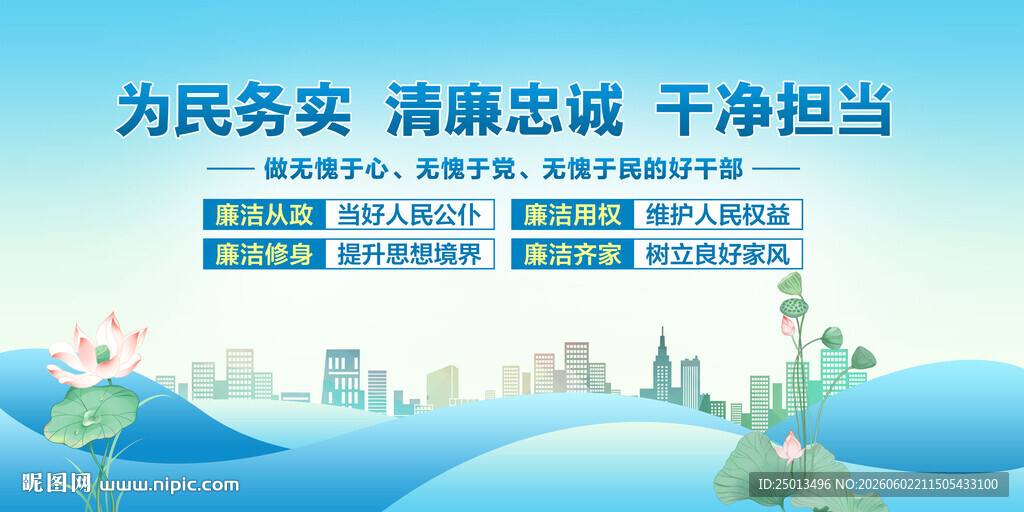 为民务实 清廉忠诚 干净担当

—— 做无愧于心、无愧于党、无愧于民的好干部 ——

廉洁从政 当好人民公仆

廉洁用权 维护人民权益

廉洁修身 提升思想境界

廉洁齐家 树立良好家风

昵图网 www.nipic.com

ID:25013496 NO:20260602211505433100